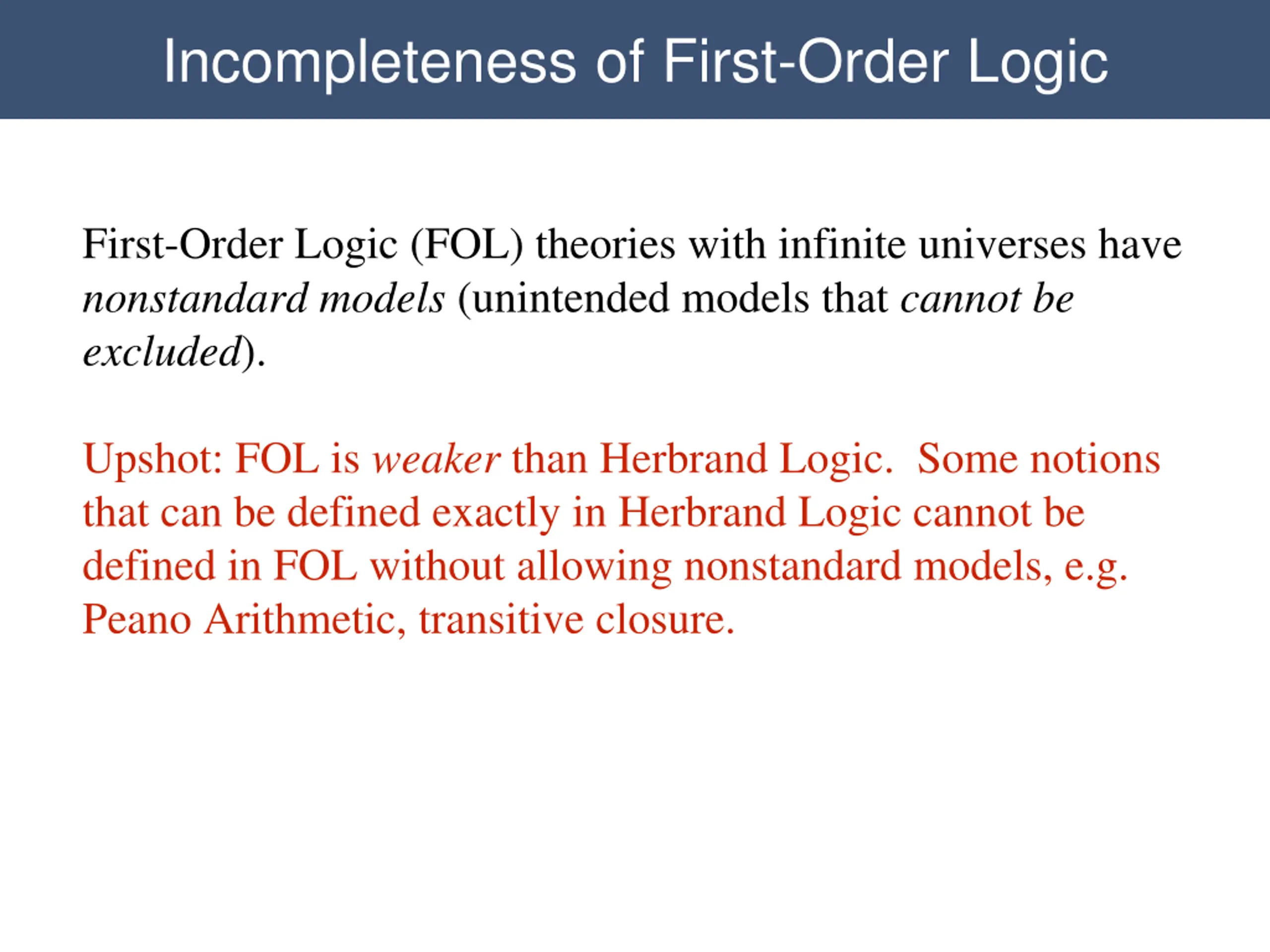 Incompleteness of First-Order Logic

First-Order Logic (FOL) theories with infinite universes have nonstandard models (unintended models that cannot be excluded).

Upshot: FOL is weaker than Herbrand Logic. Some notions that can be defined exactly in Herbrand Logic cannot be defined in FOL without allowing nonstandard models, e.g. Peano Arithmetic, transitive closure.